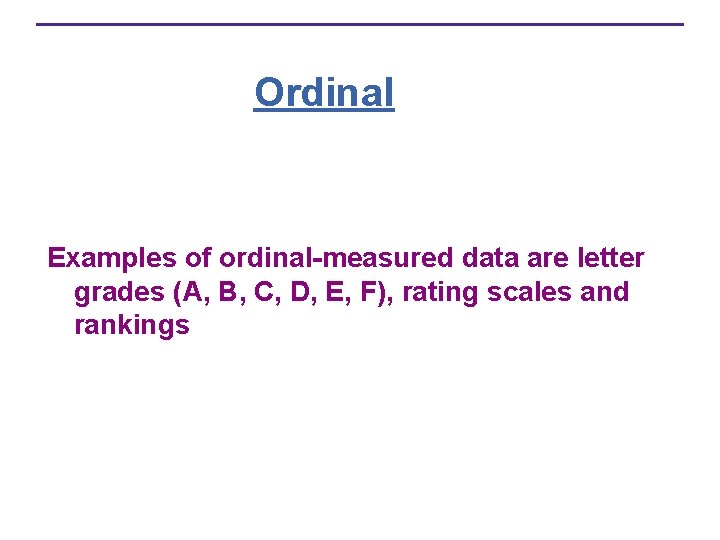 Ordinal

Examples of ordinal-measured data are letter grades (A, B, C, D, E, F), rating scales and rankings